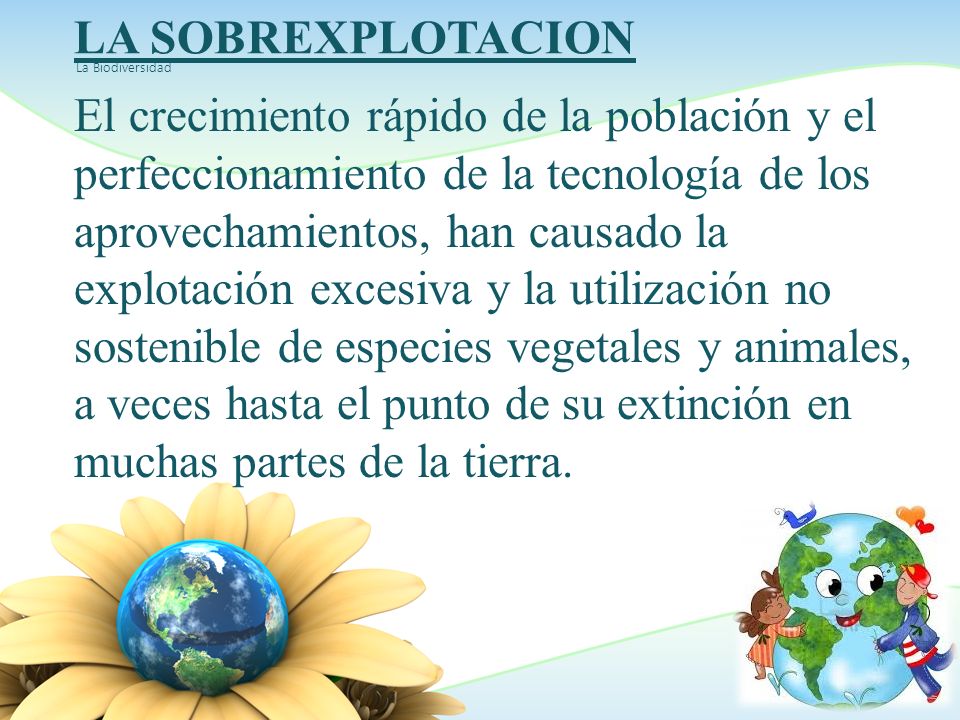 LA SOBREXPLOTACION
La Biodiversidad

El crecimiento rápido de la población y el perfeccionamiento de la tecnología de los aprovechamientos, han causado la explotación excesiva y la utilización no sostenible de especies vegetales y animales, a veces hasta el punto de su extinción en muchas partes de la tierra.